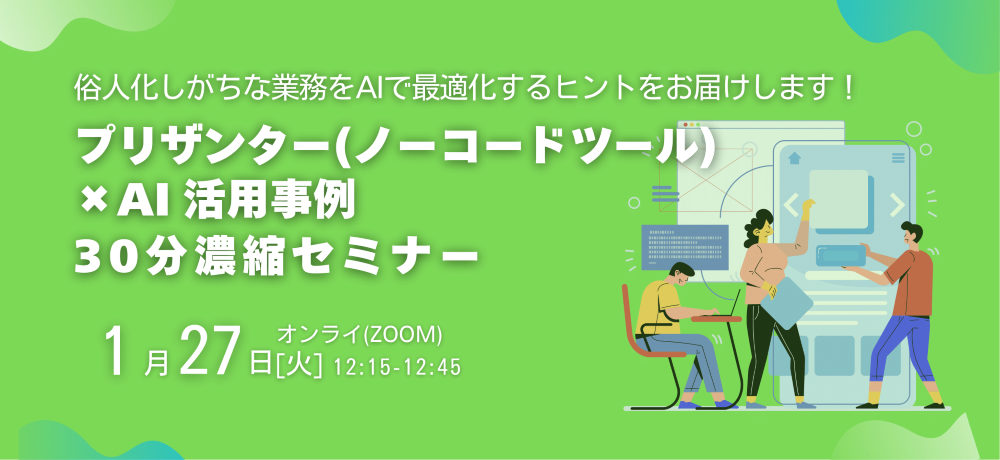 俗人化しがちな業務をAIで最適化するヒントをお届けします！

プリザンター(ノーコードツール)
×AI 活用事例
30分濃縮セミナー

1月27日[火] オンライ(ZOOM) 12:15-12:45